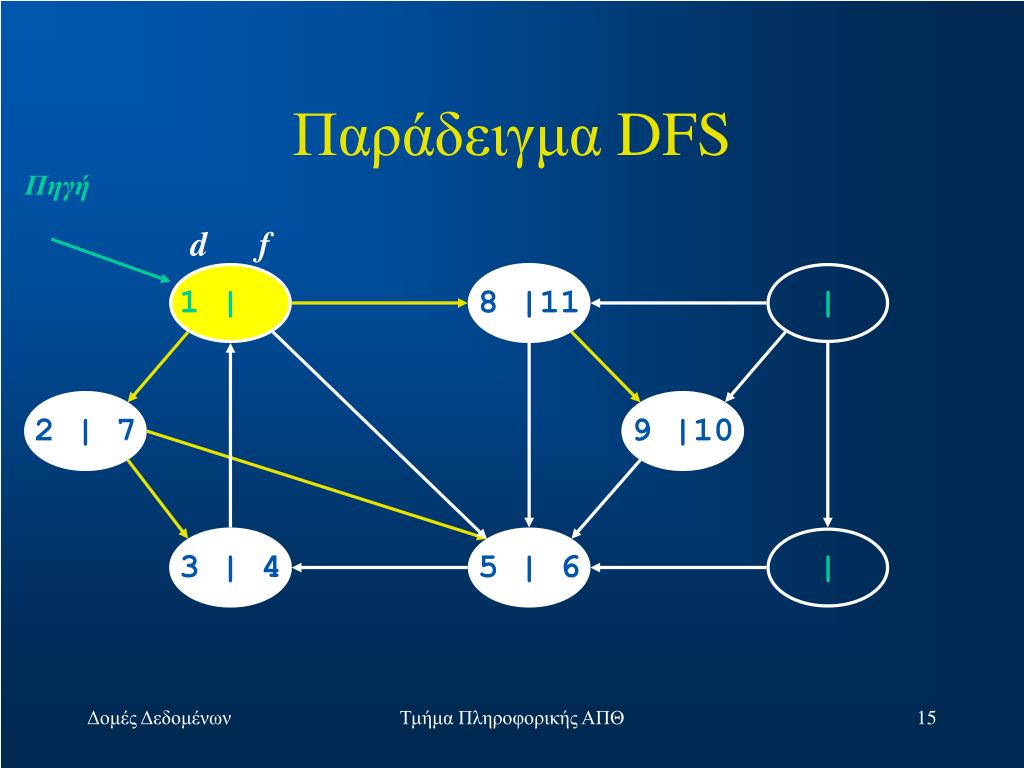 Παράδειγμα DFS

Πηγή

d f

1 |

8 |11

|

2 | 7

9 |10

3 | 4

5 | 6

|

Δομές Δεδομένων

Τμήμα Πληροφορικής ΑΠΘ

15